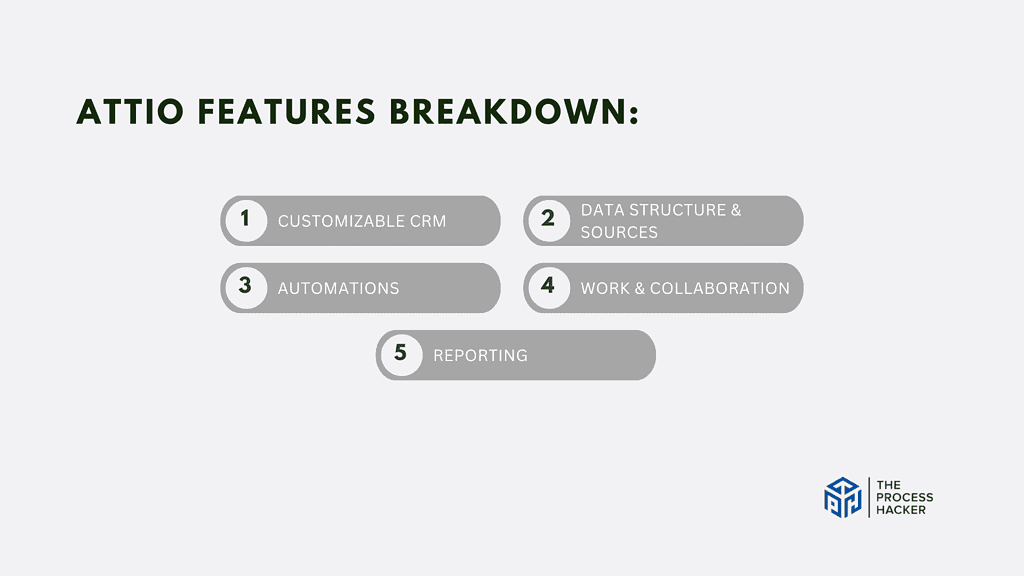 ATTIO FEATURES BREAKDOWN:

1 CUSTOMIZABLE CRM

2 DATA STRUCTURE & SOURCES

3 AUTOMATIONS

4 WORK & COLLABORATION

5 REPORTING

THE PROCESS HACKER